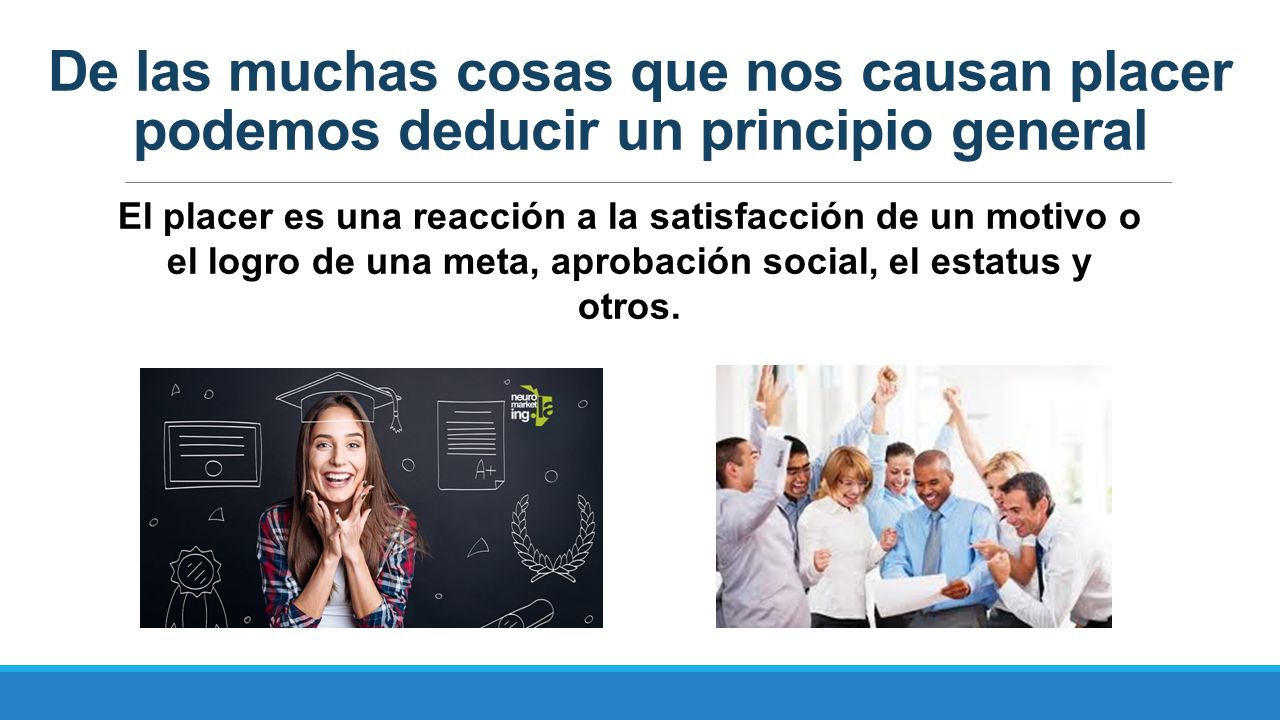 De las muchas cosas que nos causan placer podemos deducir un principio general

El placer es una reacción a la satisfacción de un motivo o el logro de una meta, aprobación social, el estatus y otros.

neuro market ing.la

A+